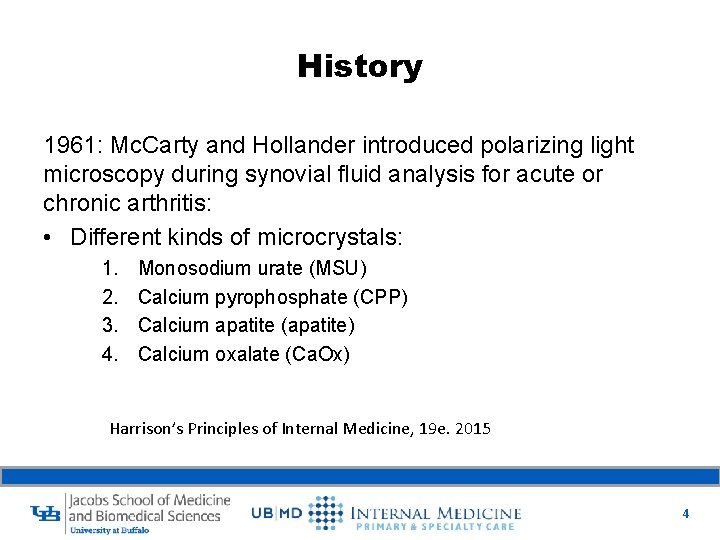 History

1961: McCarty and Hollander introduced polarizing light microscopy during synovial fluid analysis for acute or chronic arthritis:

• Different kinds of microcrystals:
1. Monosodium urate (MSU)
2. Calcium pyrophosphate (CPP)
3. Calcium apatite (apatite)
4. Calcium oxalate (CaOx)

Harrison's Principles of Internal Medicine, 19e. 2015

UB Jacobs School of Medicine and Biomedical Sciences University at Buffalo

UB|MD INTERNAL MEDICINE PRIMARY & SPECIALTY CARE

4